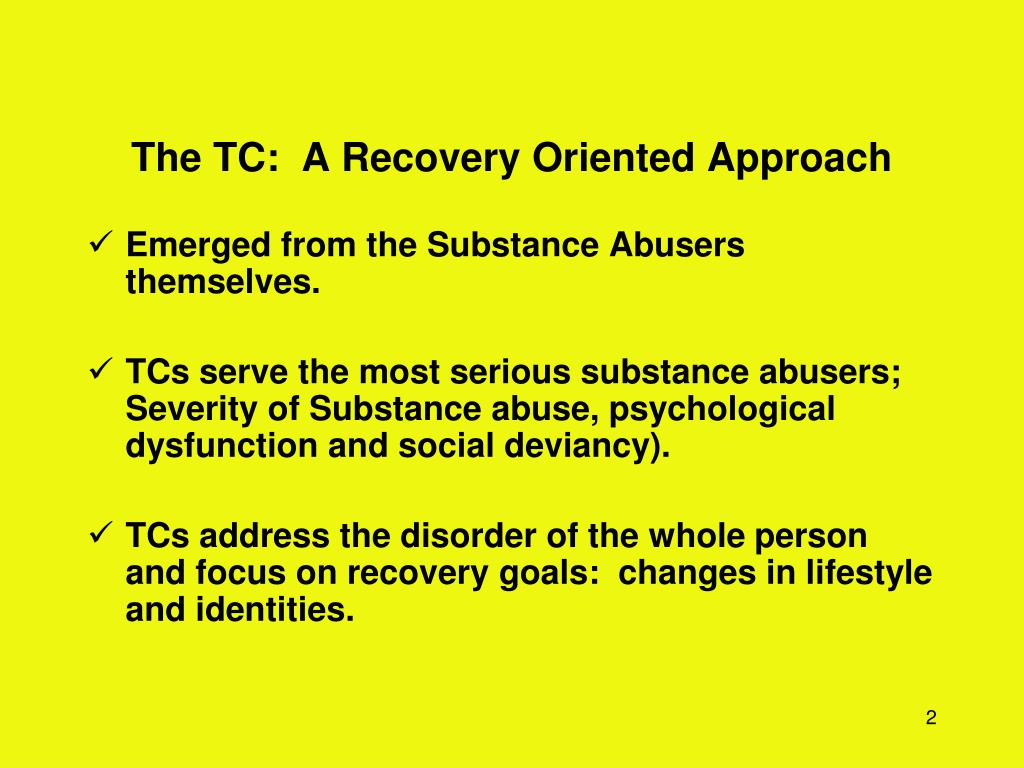 The TC:  A Recovery Oriented Approach

✓ Emerged from the Substance Abusers themselves.

✓ TCs serve the most serious substance abusers; Severity of Substance abuse, psychological dysfunction and social deviancy).

✓ TCs address the disorder of the whole person and focus on recovery goals:  changes in lifestyle and identities.

2